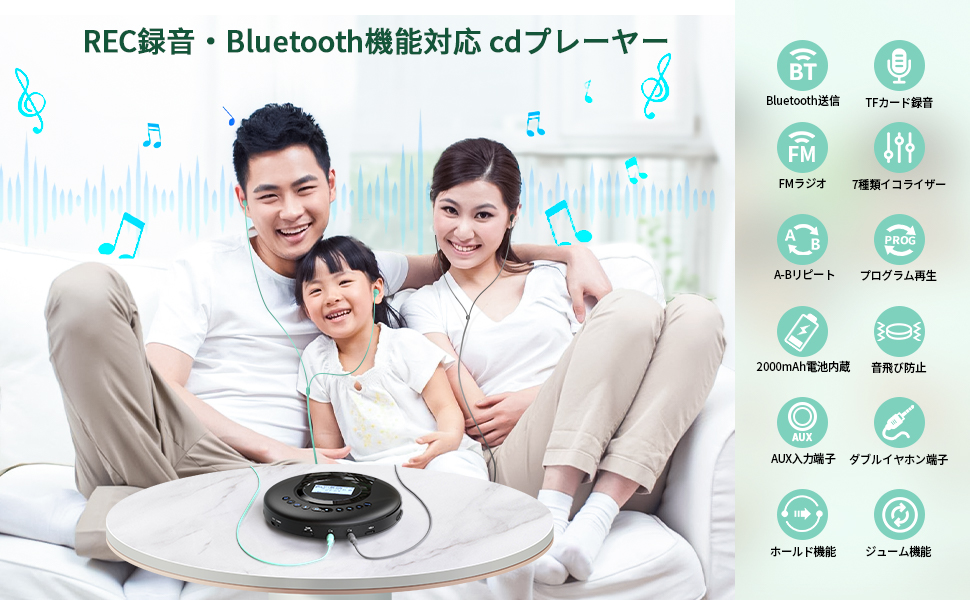 REC録音・Bluetooth機能対応 cdプレーヤー

BT
Bluetooth送信

TFカード録音

FM
FMラジオ

7種類イコライザー

A B
A-Bリピート

PROG
プログラム再生

2000mAh電池内蔵

音飛び防止

AUX
AUX入力端子

ダブルイヤホン端子

ホールド機能

ジューム機能